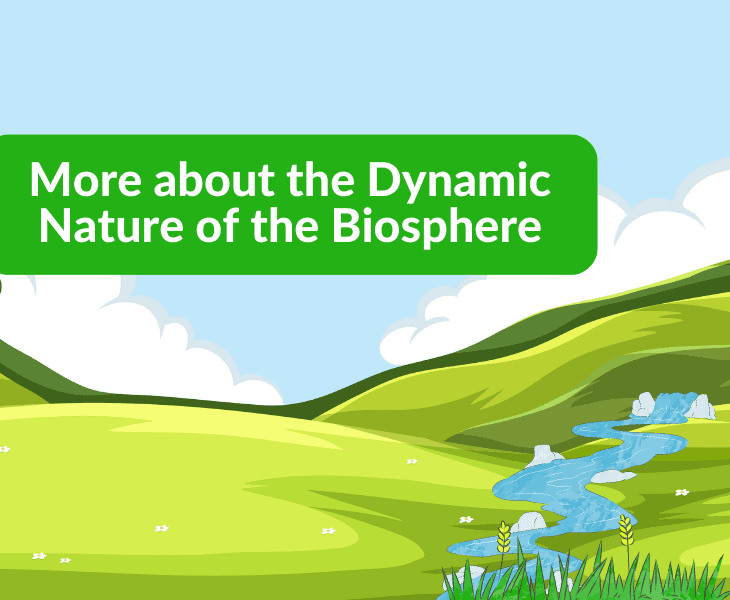 More about the Dynamic Nature of the Biosphere